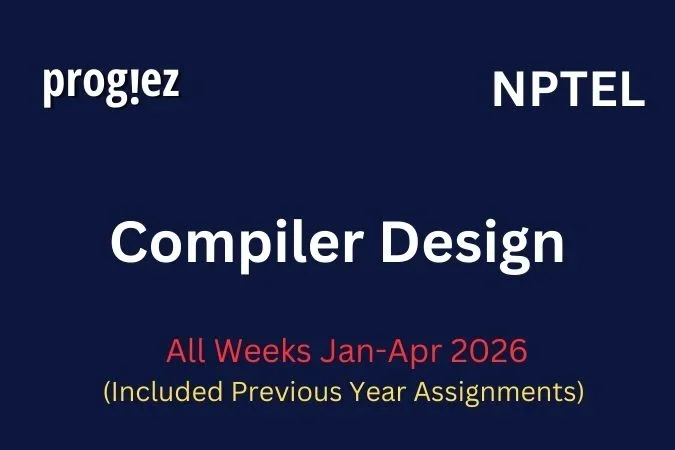 prog!ez

NPTEL

Compiler Design

All Weeks Jan-Apr 2026
(Included Previous Year Assignments)